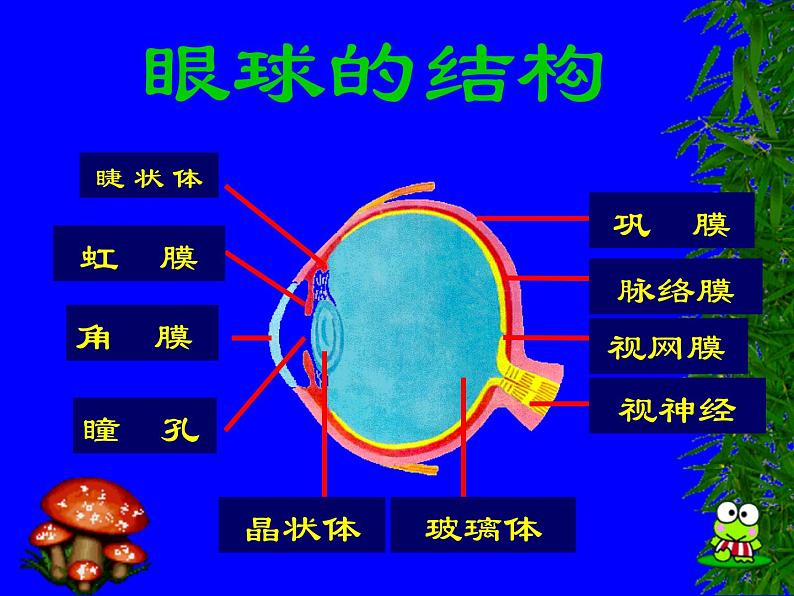 眼球的结构

睫状体

虹 膜

角 膜

瞳 孔

巩 膜

脉络膜

视网膜

视神经

晶状体

玻璃体